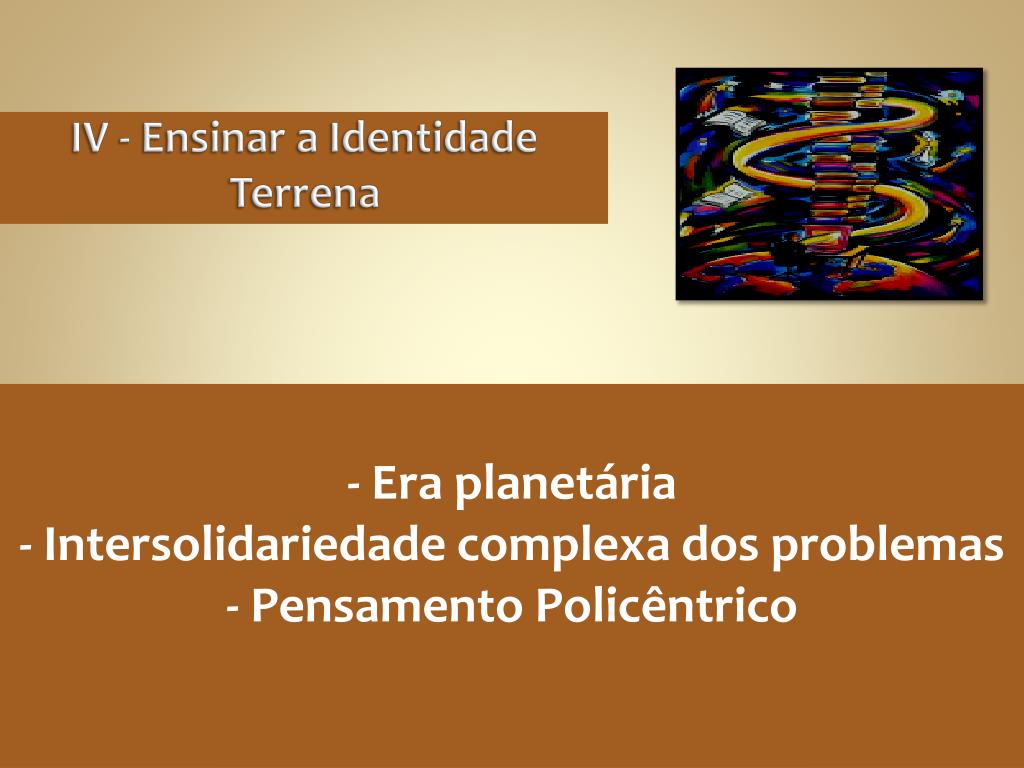 IV - Ensinar a Identidade Terrena

- Era planetária
- Intersolidariedade complexa dos problemas
- Pensamento Policêntrico